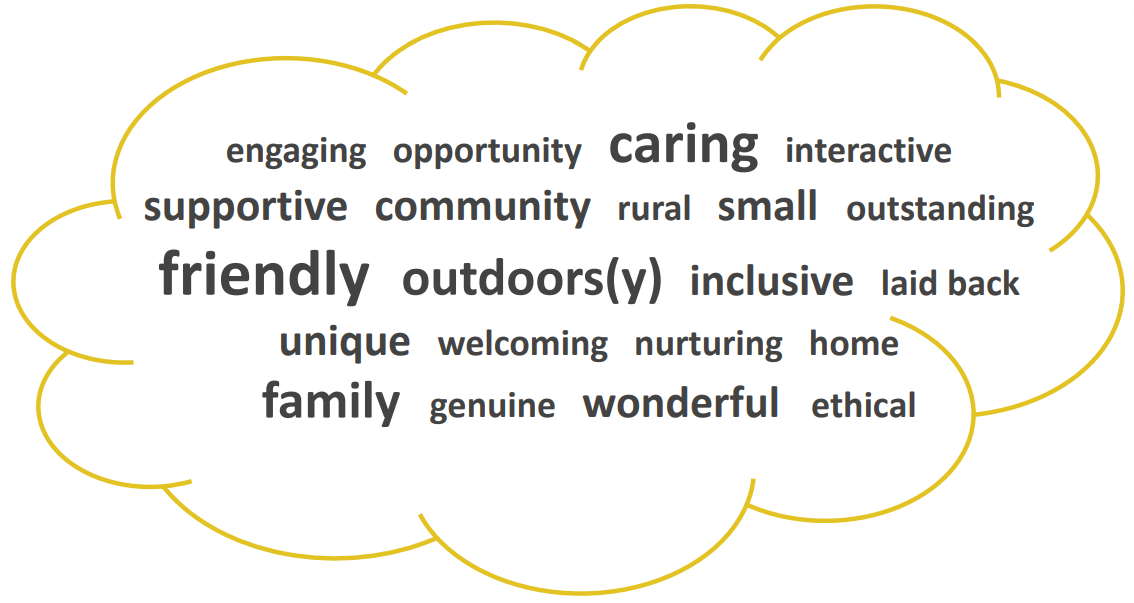 engaging opportunity caring interactive
supportive community rural small outstanding
friendly outdoors(y) inclusive laid back
unique welcoming nurturing home
family genuine wonderful ethical